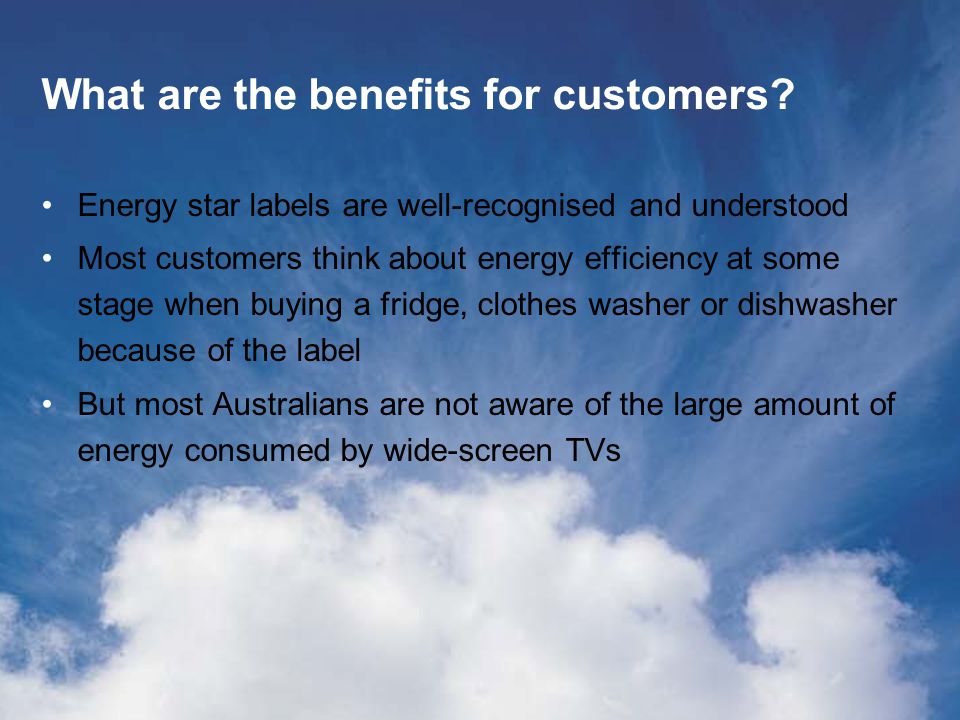 What are the benefits for customers?

• Energy star labels are well-recognised and understood
• Most customers think about energy efficiency at some stage when buying a fridge, clothes washer or dishwasher because of the label
• But most Australians are not aware of the large amount of energy consumed by wide-screen TVs